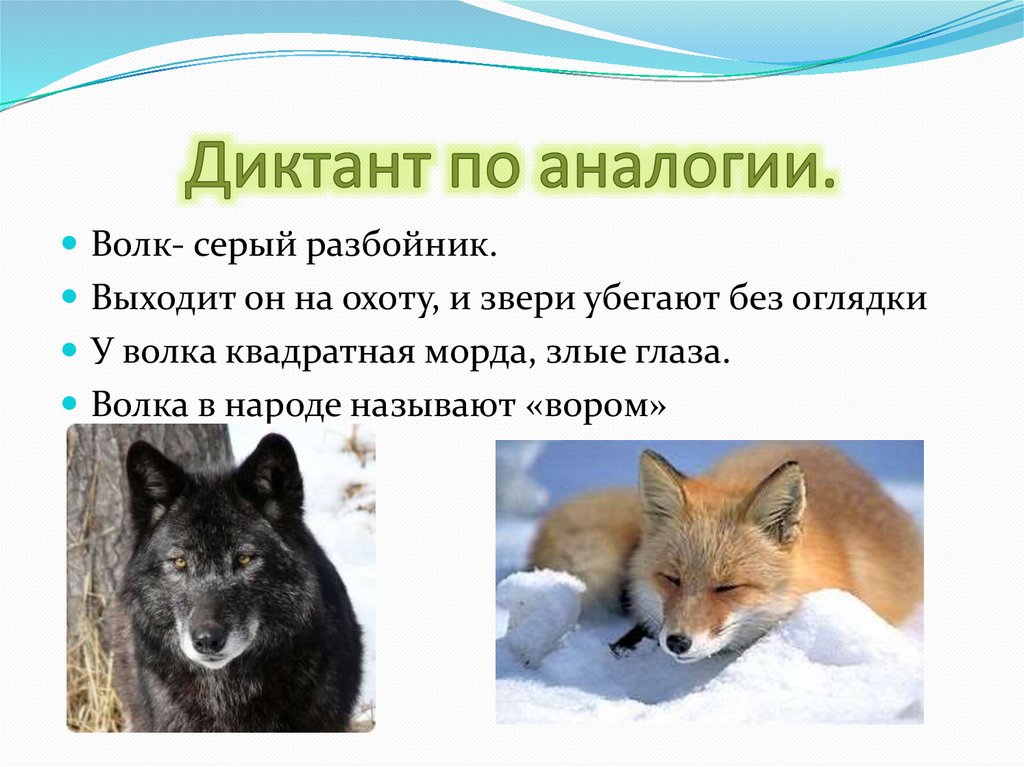 Диктант по аналогии.

Волк- серый разбойник.

Выходит он на охоту, и звери убегают без оглядки

У волка квадратная морда, злые глаза.

Волка в народе называют «вором»